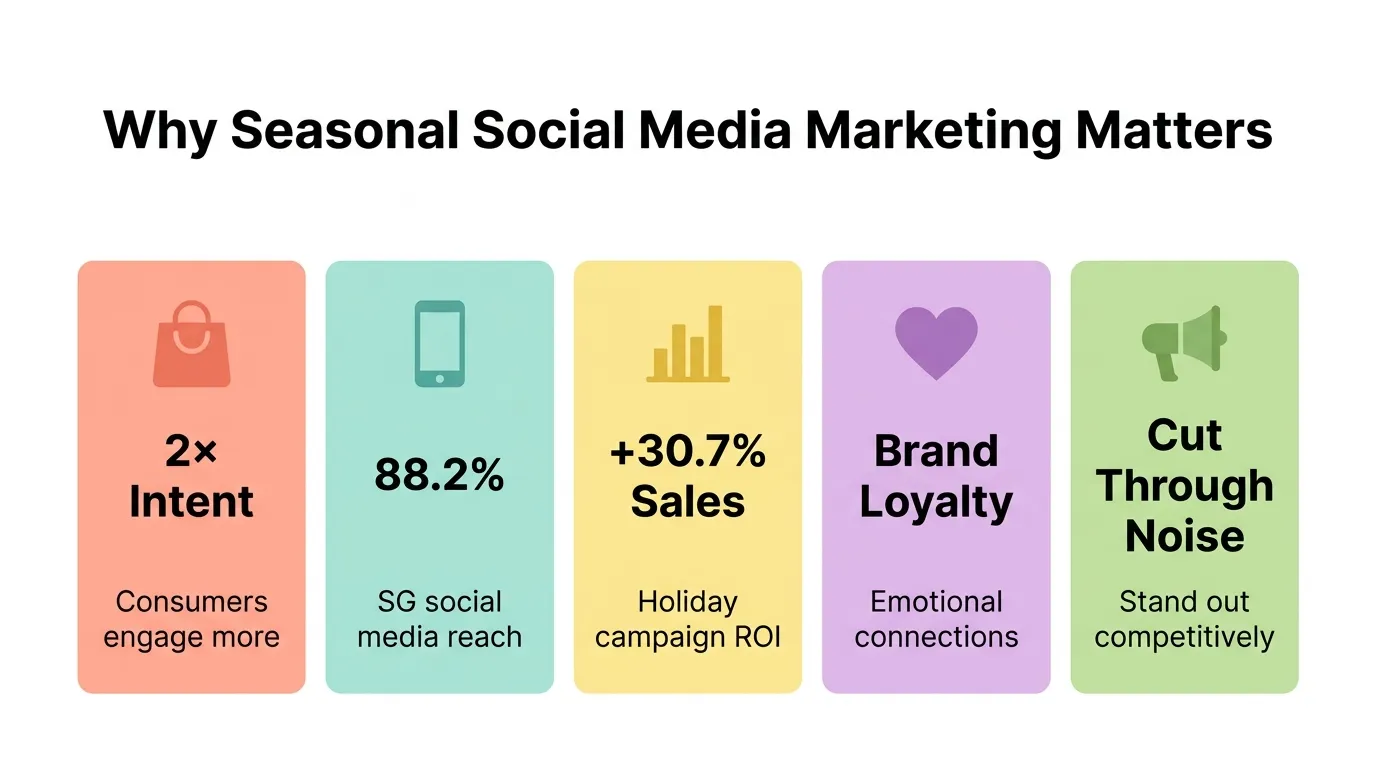 Why Seasonal Social Media Marketing Matters

2× Intent

Consumers engage more

88.2%

SG social media reach

+30.7% Sales

Holiday campaign ROI

Brand Loyalty

Emotional connections

Cut Through Noise

Stand out competitively